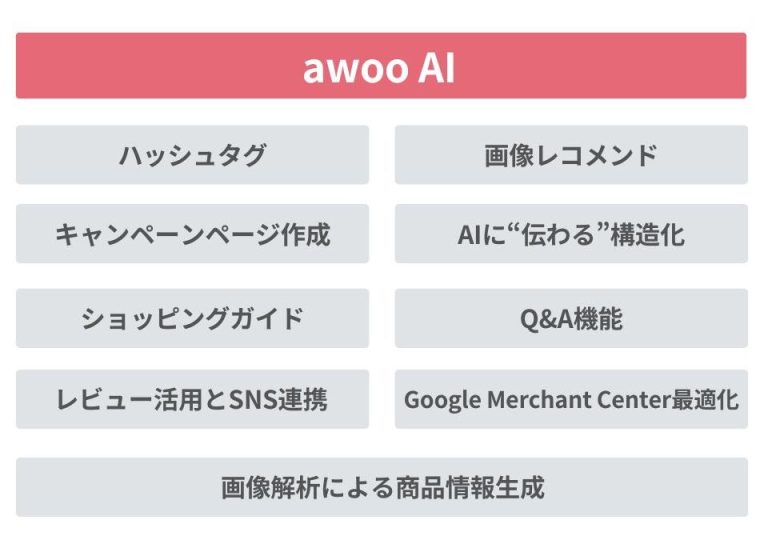 awoo AI

ハッシュタグ

画像レコメンド

キャンペーンページ作成

AIに“伝わる”構造化

ショッピングガイド

Q&A機能

レビュー活用とSNS連携

Google Merchant Center最適化

画像解析による商品情報生成